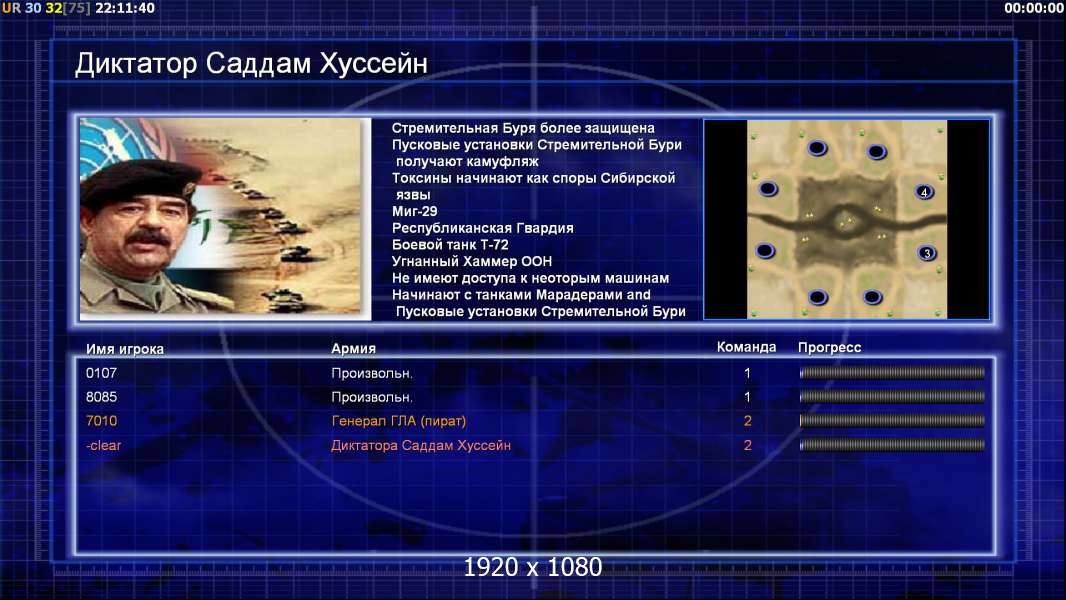 UR 30 32[75] 22:11:40

00:00:00

Диктатор Саддам Хуссейн

Стремительная Буря более защищена
Пусковые установки Стремительной Бури получают камуфляж
Токсины начинают как споры Сибирской язвы
Миг-29
Республиканская Гвардия
Боевой танк Т-72
Угнанный Хаммер ООН
Не имеют доступа к неоторым машинам
Начинают с танками Марадерами and Пусковые установки Стремительной Бури

4
3

| Имя игрока | Армия | Команда | Прогресс |
|---|---|---|---|
| 0107 | Произвольн. | 1 | |
| 8085 | Произвольн. | 1 | |
| 7010 | Генерал ГЛА (пират) | 2 | |
| -clear | Диктатора Саддам Хуссейн | 2 | |

1920 x 1080